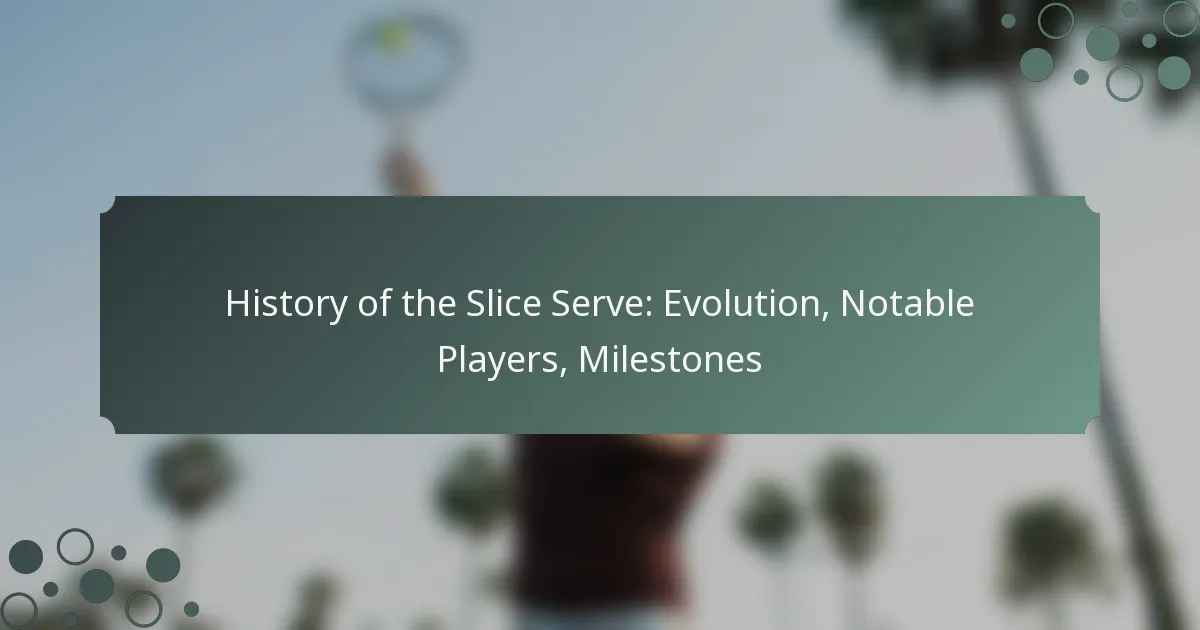 History of the Slice Serve: Evolution, Notable Players, Milestones